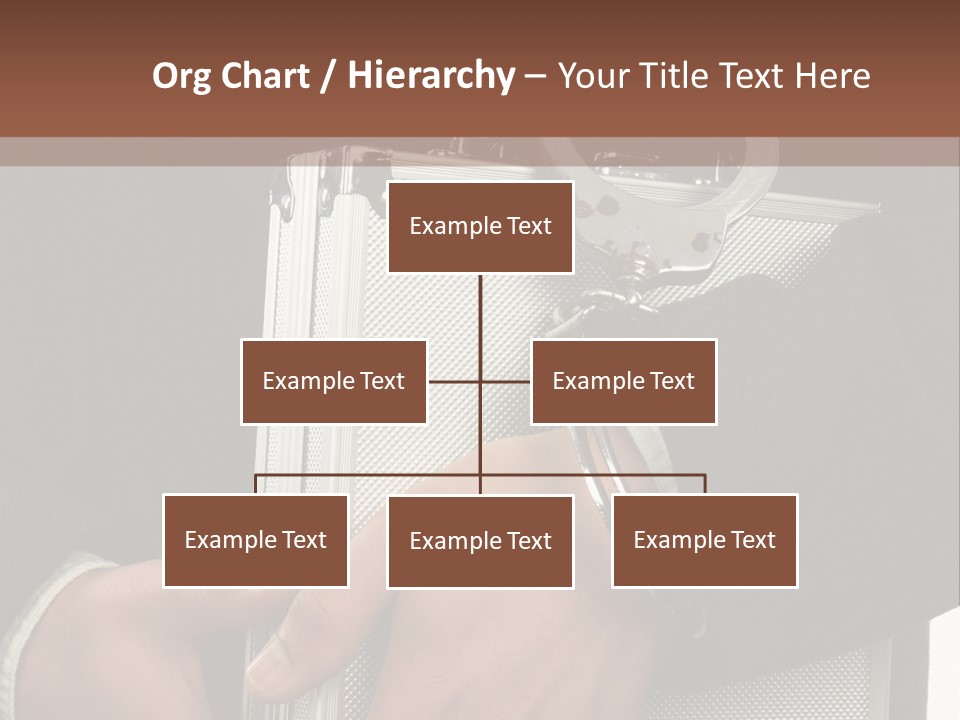 Org Chart / Hierarchy – Your Title Text Here

Example Text

Example Text

Example Text

Example Text

Example Text

Example Text